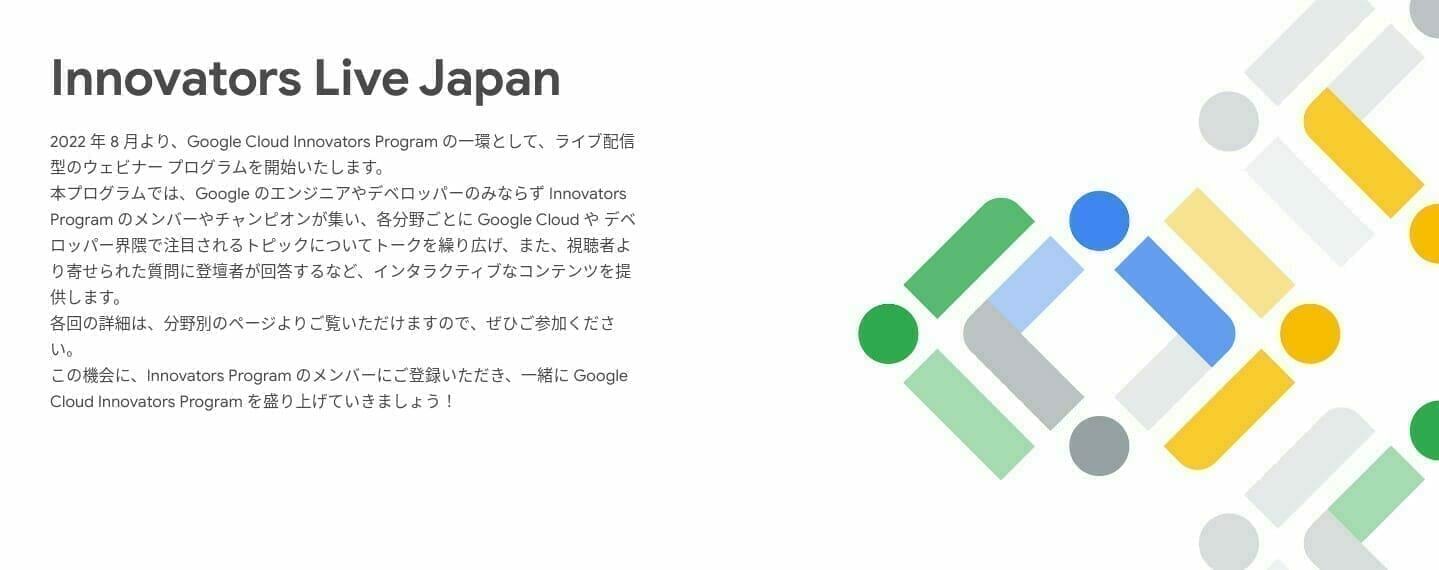 Innovators Live Japan

2022 年 8 月より、Google Cloud Innovators Program の一環として、ライブ配信型のウェビナー プログラムを開始いたします。
本プログラムでは、Google のエンジニアやデベロッパーのみならず Innovators Program のメンバーやチャンピオンが集い、各分野ごとに Google Cloud や デベロッパー界隈で注目されるトピックについてトークを繰り広げ、また、視聴者より寄せられた質問に登壇者が回答するなど、インタラクティブなコンテンツを提供します。
各回の詳細は、分野別のページよりご覧いただけますので、ぜひご参加ください。
この機会に、Innovators Program のメンバーにご登録いただき、一緒に Google Cloud Innovators Program を盛り上げていきましょう！